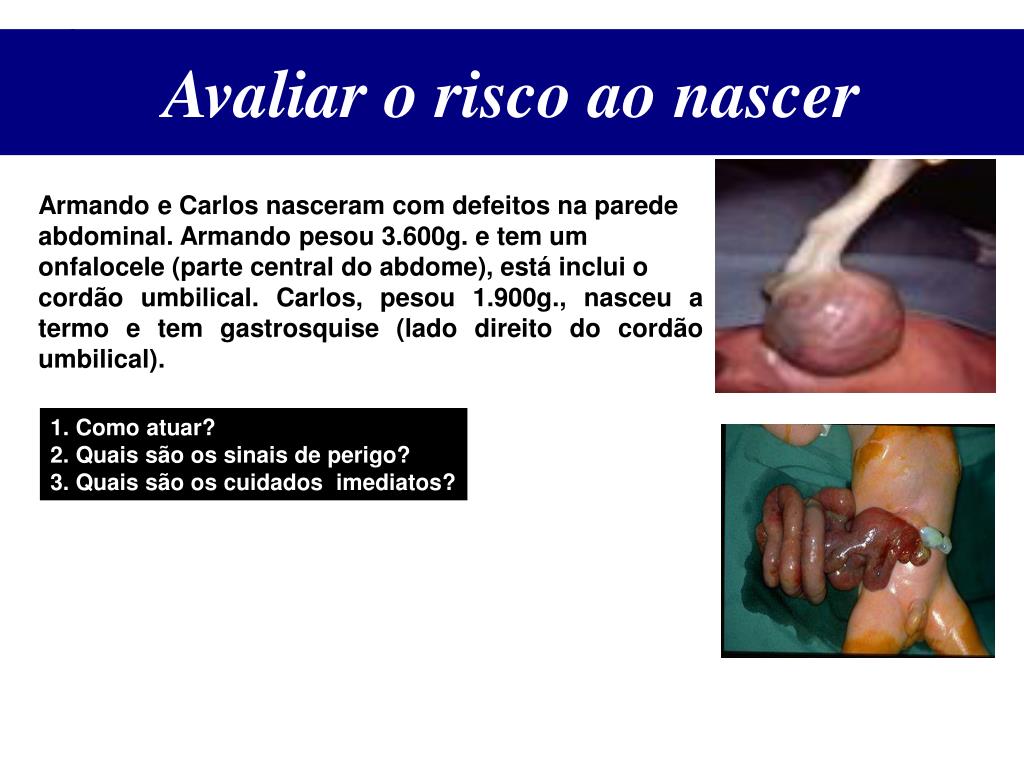 Avaliar o risco ao nascer

Armando e Carlos nasceram com defeitos na parede abdominal. Armando pesou 3.600g. e tem um onfalocele (parte central do abdome), está inclui o cordão umbilical. Carlos, pesou 1.900g., nasceu a termo e tem gastrosquise (lado direito do cordão umbilical).

1. Como atuar?
2. Quais são os sinais de perigo?
3. Quais são os cuidados imediatos?